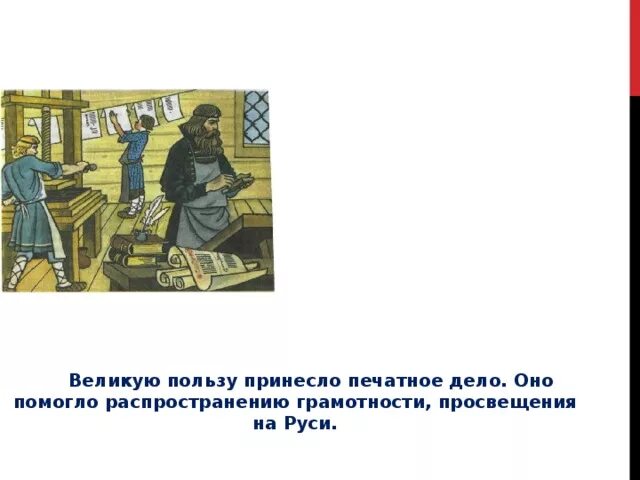 Великую пользу принесло печатное дело. Оно помогло распространению грамотности, просвещения на Руси.